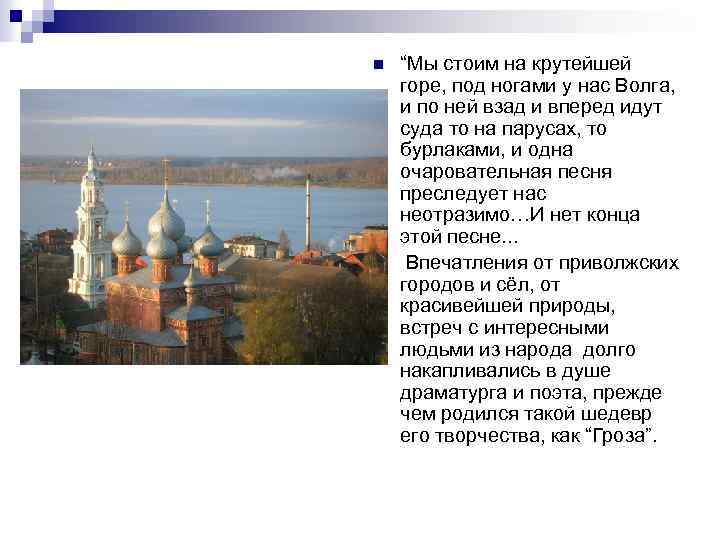 “Мы стоим на крутейшей горе, под ногами у нас Волга, и по ней взад и вперед идут суда то на парусах, то бурлаками, и одна очаровательная песня преследует нас неотразимо…И нет конца этой песне…

Впечатления от приволжских городов и сёл, от красивейшей природы, встреч с интересными людьми из народа долго накапливались в душе драматурга и поэта, прежде чем родился такой шедевр его творчества, как “Гроза”.